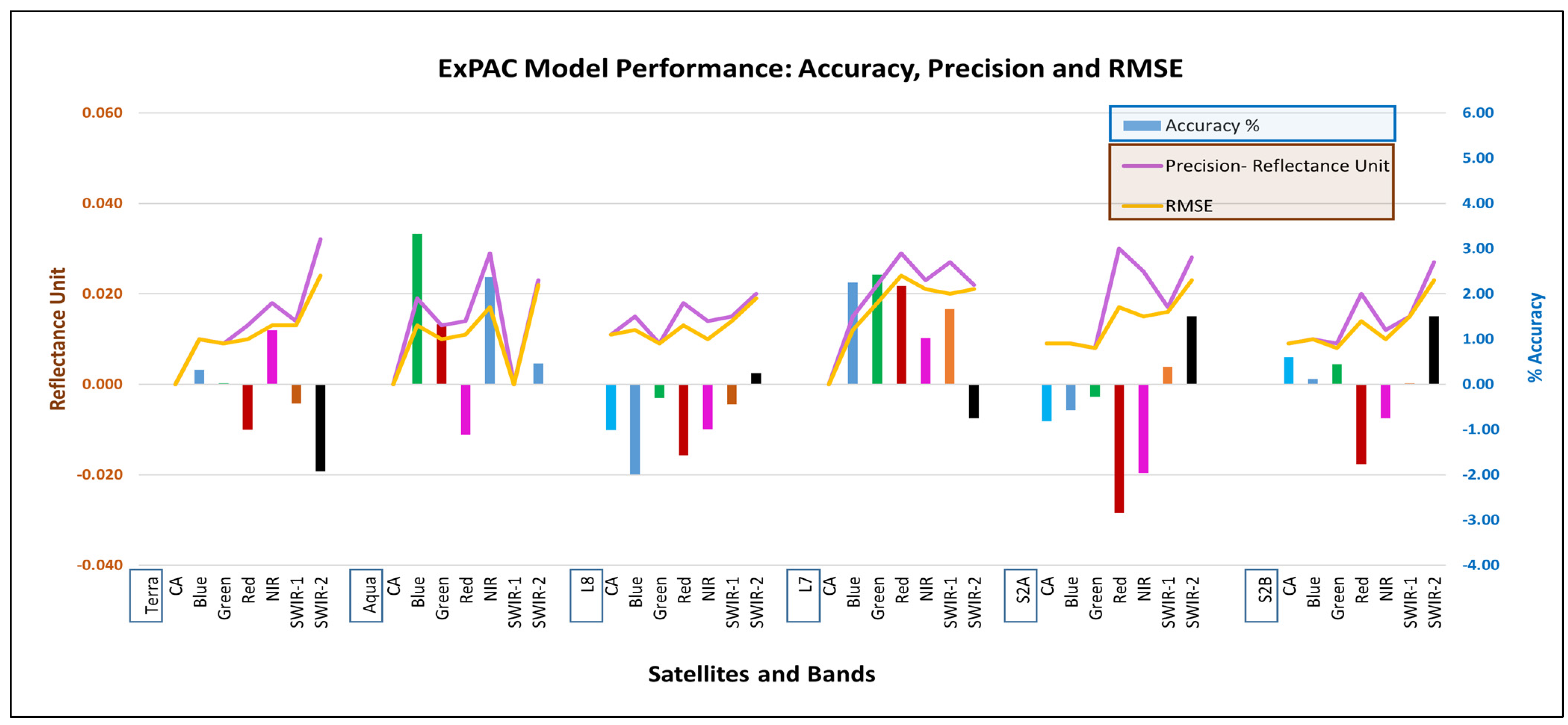 ExPAC Model Performance: Accuracy, Precision and RMSE

Accuracy %
Precision- Reflectance Unit
RMSE

Reflectance Unit
0.060
0.040
0.020
0.000
-0.020
-0.040

% Accuracy
6.00
5.00
4.00
3.00
2.00
1.00
0.00
-1.00
-2.00
-3.00
-4.00

Terra CA Blue Green Red NIR SWIR-1 SWIR-2 Aqua CA Blue Green Red NIR SWIR-1 SWIR-2 L8 CA Blue Green Red NIR SWIR-1 SWIR-2 L7 CA Blue Green Red NIR SWIR-1 SWIR-2 S2A CA Blue Green Red NIR SWIR-1 SWIR-2 S2B CA Blue Green Red NIR SWIR-1 SWIR-2

Satellites and Bands